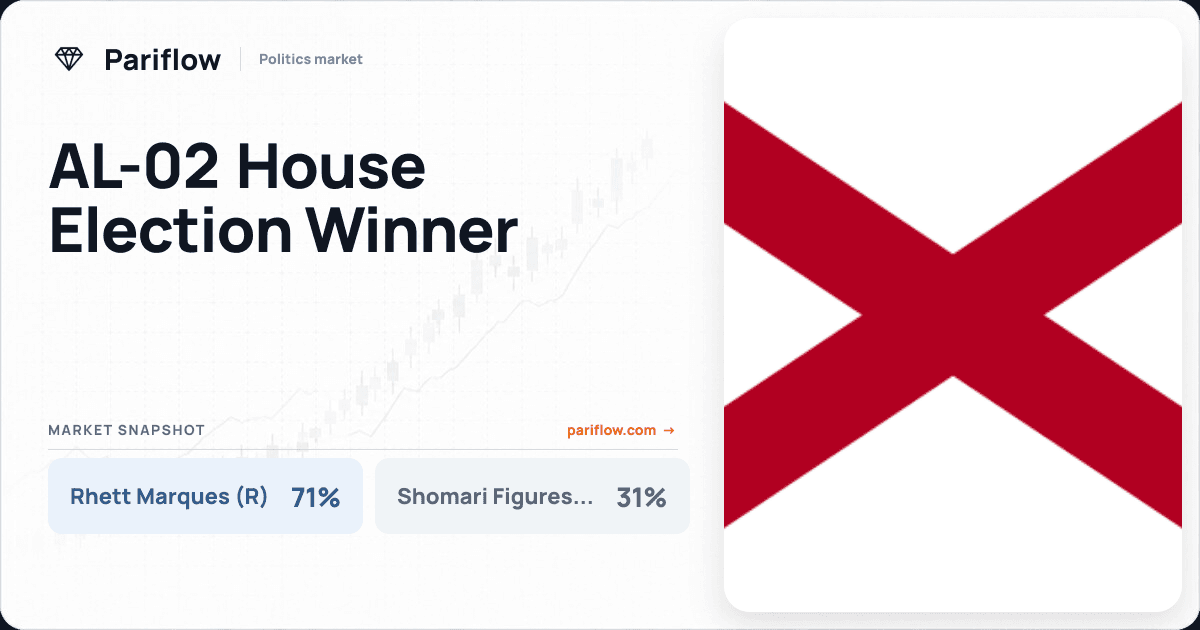 Pariflow
Politics market

AL-02 House Election Winner

MARKET SNAPSHOT
pariflow.com →

Rhett Marques (R) 71%
Shomari Figures... 31%